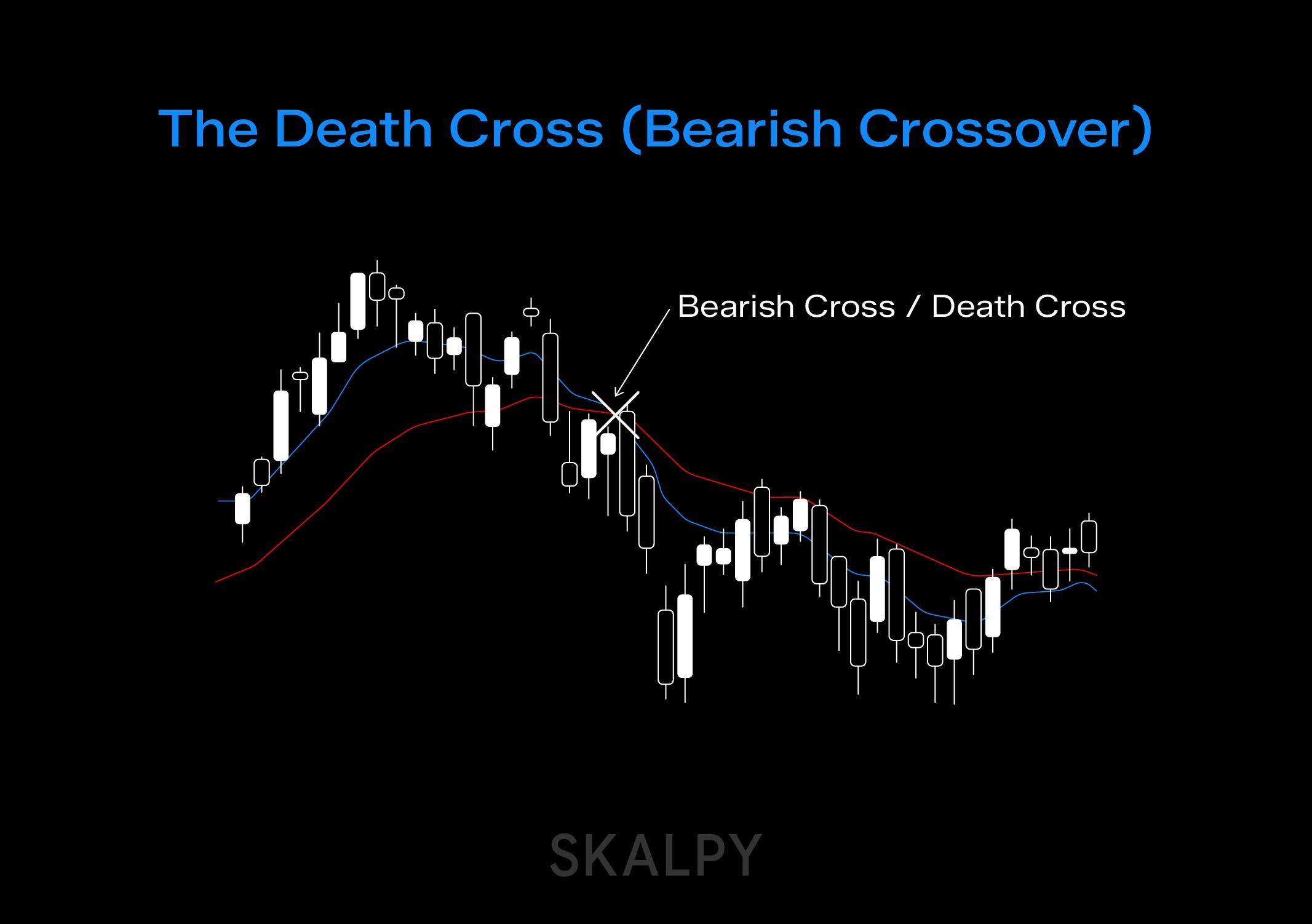 The Death Cross (Bearish Crossover)

Bearish Cross / Death Cross

SKALPY